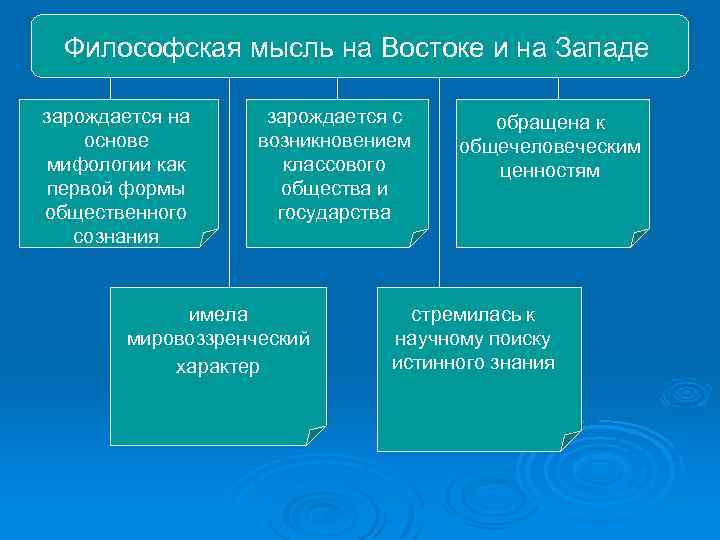 Философская мысль на Востоке и на Западе

зарождается на основе мифологии как первой формы общественного сознания

зарождается с возникновением классового общества и государства

обращена к общечеловеческим ценностям

имела мировоззренческий характер

стремилась к научному поиску истинного знания